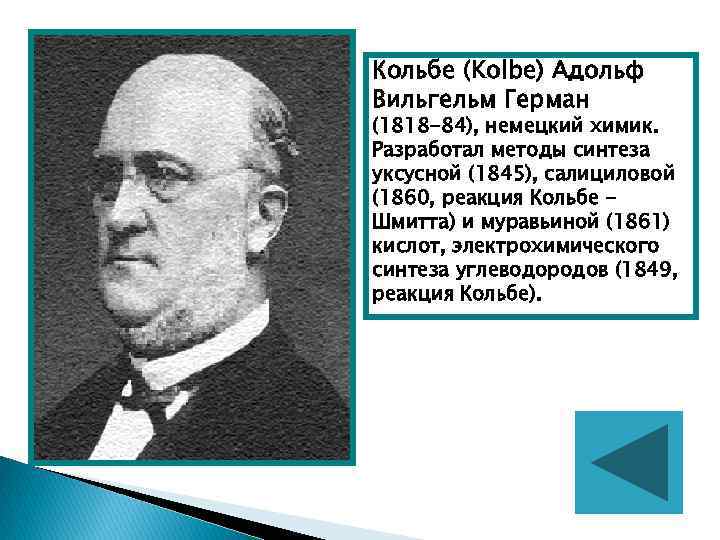 Кольбе (Kolbe) Адольф Вильгельм Герман (1818-84), немецкий химик. Разработал методы синтеза уксусной (1845), салициловой (1860, реакция Кольбе - Шмитта) и муравьиной (1861) кислот, электрохимического синтеза углеводородов (1849, реакция Кольбе).